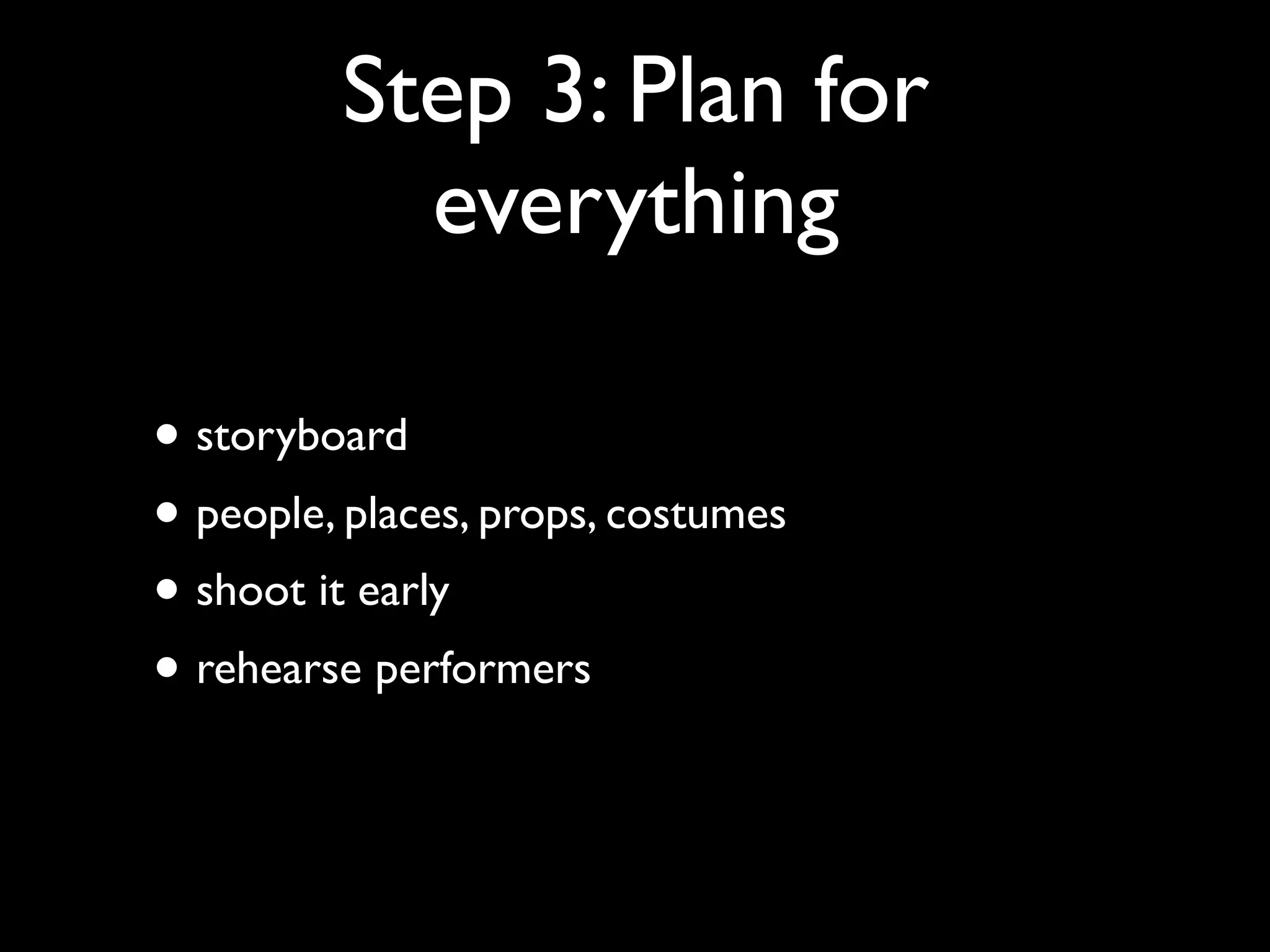 Step 3: Plan for everything

• storyboard
• people, places, props, costumes
• shoot it early
• rehearse performers